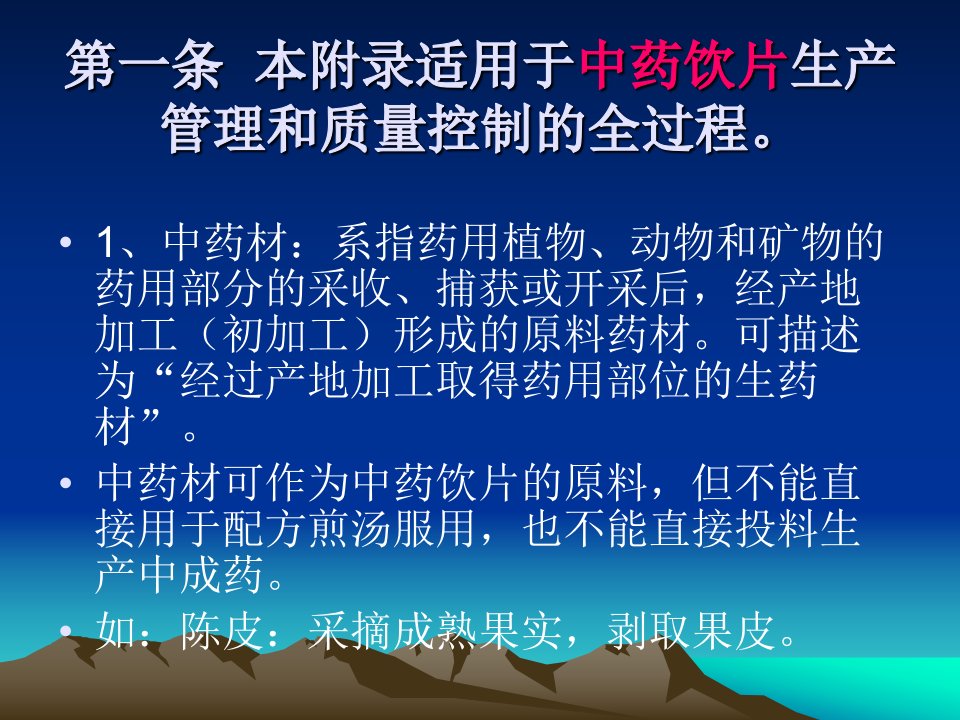 第一条 本附录适用于中药饮片生产管理和质量控制的全过程。

• 1、中药材：系指药用植物、动物和矿物的药用部分的采收、捕获或开采后，经产地加工（初加工）形成的原料药材。可描述为“经过产地加工取得药用部位的生药材”。

• 中药材可作为中药饮片的原料，但不能直接用于配方煎汤服用，也不能直接投料生产中成药。

• 如：陈皮：采摘成熟果实，剥取果皮。